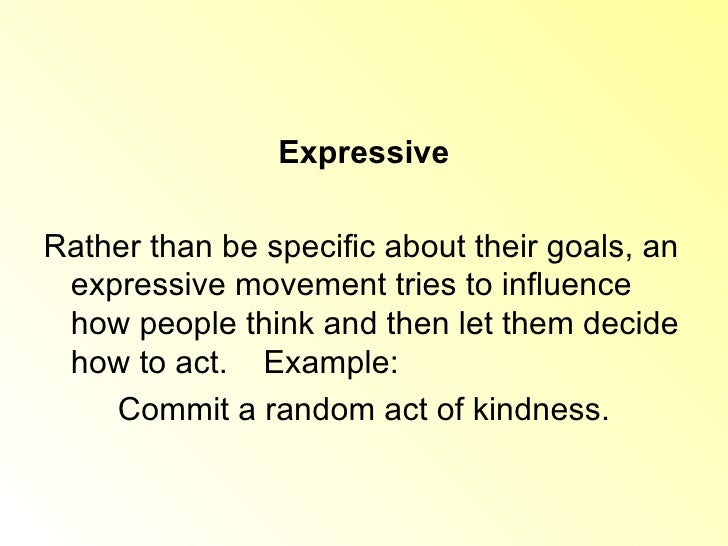 Expressive

Rather than be specific about their goals, an expressive movement tries to influence how people think and then let them decide how to act. Example:

Commit a random act of kindness.